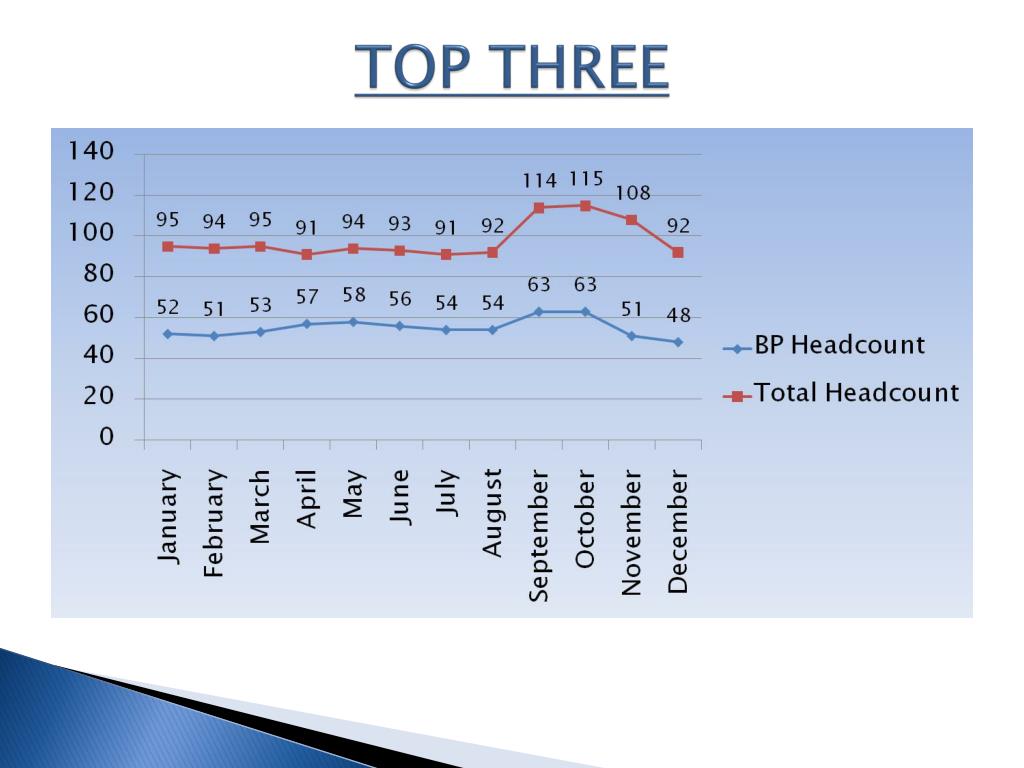 TOP THREE

140
120
100
80
60
40
20
0

95 94 95 91 94 93 91 92 114 115 108 92

52 51 53 57 58 56 54 54 63 63 51 48

January
February
March
April
May
June
July
August
September
October
November
December

BP Headcount
Total Headcount